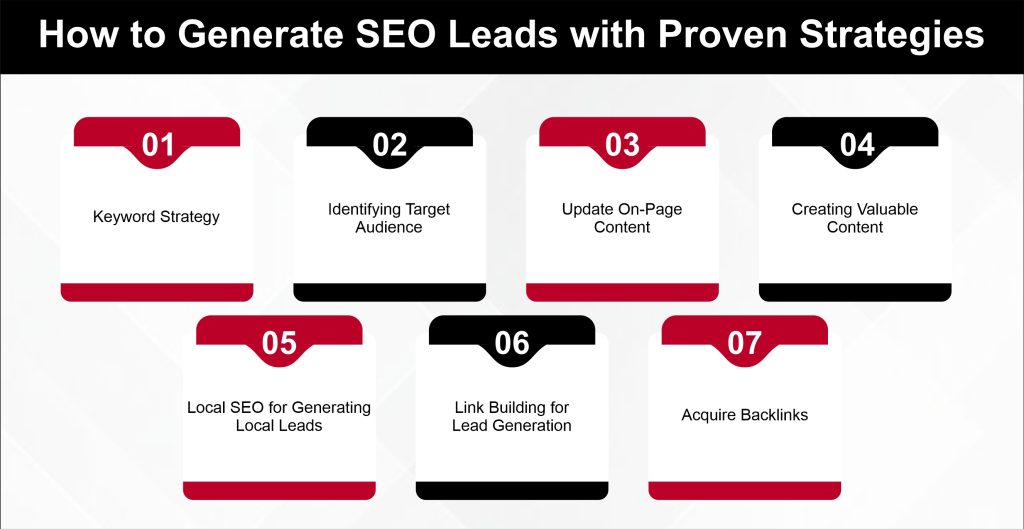 How to Generate SEO Leads with Proven Strategies

01
Keyword Strategy

02
Identifying Target Audience

03
Update On-Page Content

04
Creating Valuable Content

05
Local SEO for Generating Local Leads

06
Link Building for Lead Generation

07
Acquire Backlinks